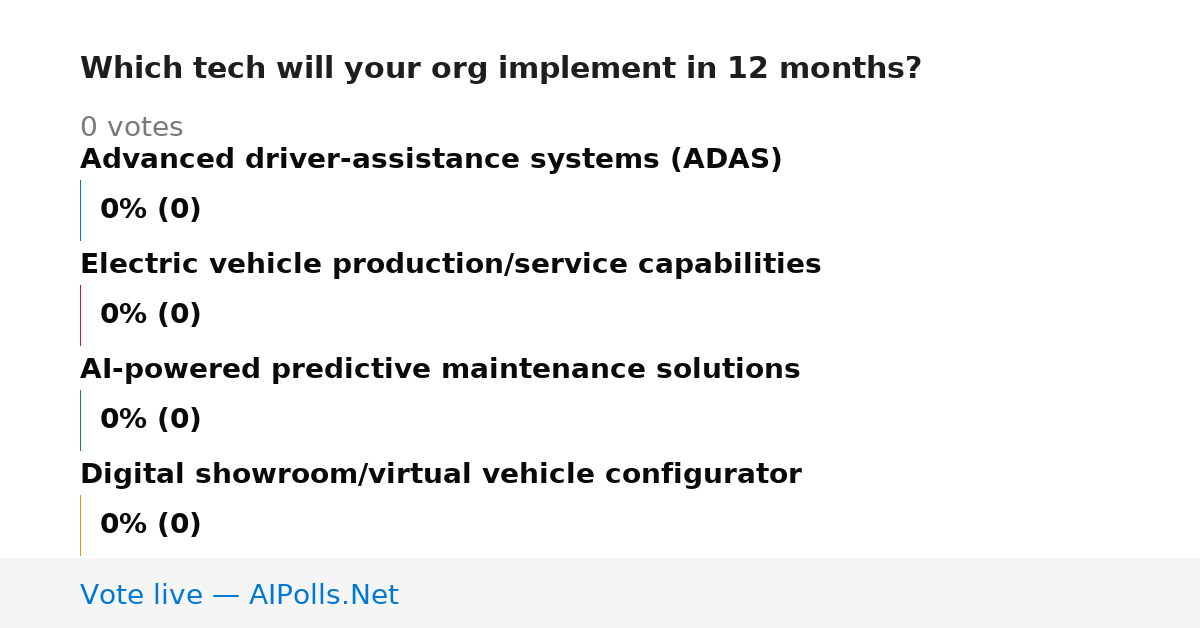 Which tech will your org implement in 12 months?

0 votes

Advanced driver-assistance systems (ADAS)

0% (0)

Electric vehicle production/service capabilities

0% (0)

AI-powered predictive maintenance solutions

0% (0)

Digital showroom/virtual vehicle configurator

0% (0)

Vote live — AIPolls.Net